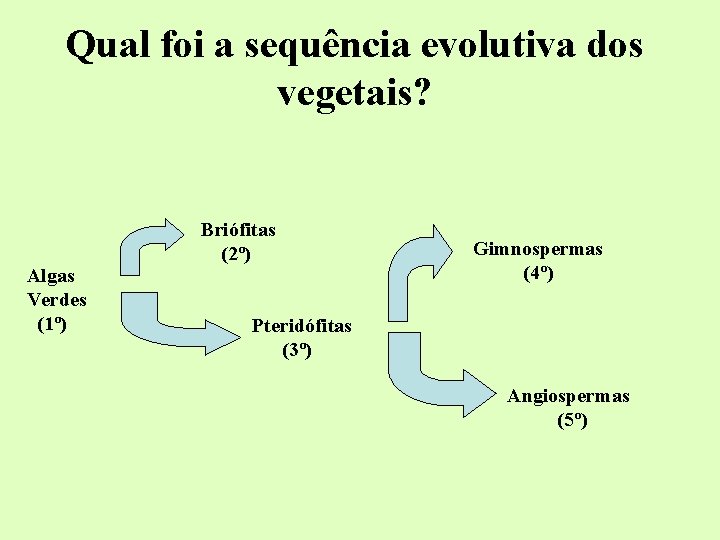 Qual foi a sequência evolutiva dos vegetais?

Algas
Verdes
(1º)

Briófitas
(2º)

Pteridófitas
(3º)

Gimnospermas
(4º)

Angiospermas
(5º)